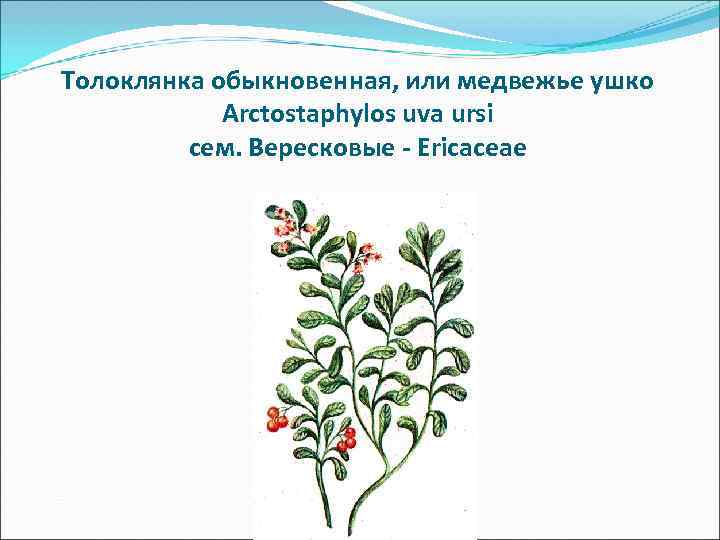 Толоклянка обыкновенная, или медвежье ушко
Arctostaphylos uva ursi
сем. Вересковые - Ericaceae